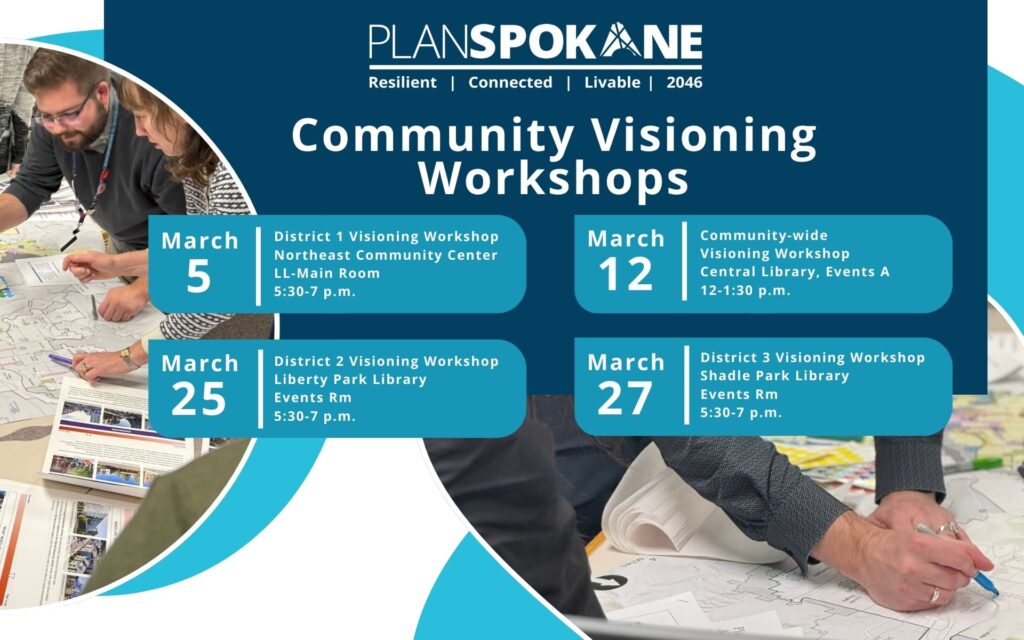 PLANSPOKANE
Resilient | Connected | Livable | 2046

Community Visioning Workshops

March 5
District 1 Visioning Workshop
Northeast Community Center
LL-Main Room
5:30-7 p.m.

March 12
Community-wide Visioning Workshop
Central Library, Events A
12-1:30 p.m.

March 25
District 2 Visioning Workshop
Liberty Park Library
Events Rm
5:30-7 p.m.

March 27
District 3 Visioning Workshop
Shadle Park Library
Events Rm
5:30-7 p.m.